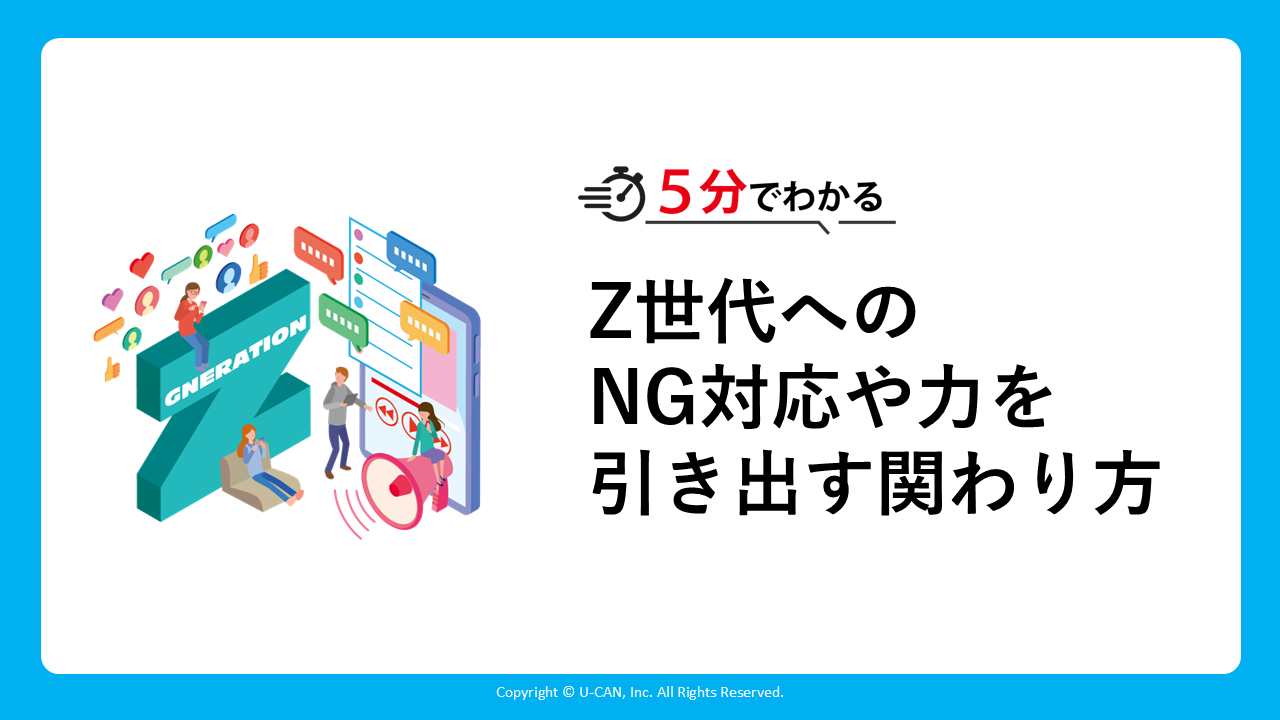 GNERATION

5分でわかる

Z世代への
NG対応や力を
引き出す関わり方

Copyright © U-CAN, Inc. All Rights Reserved.